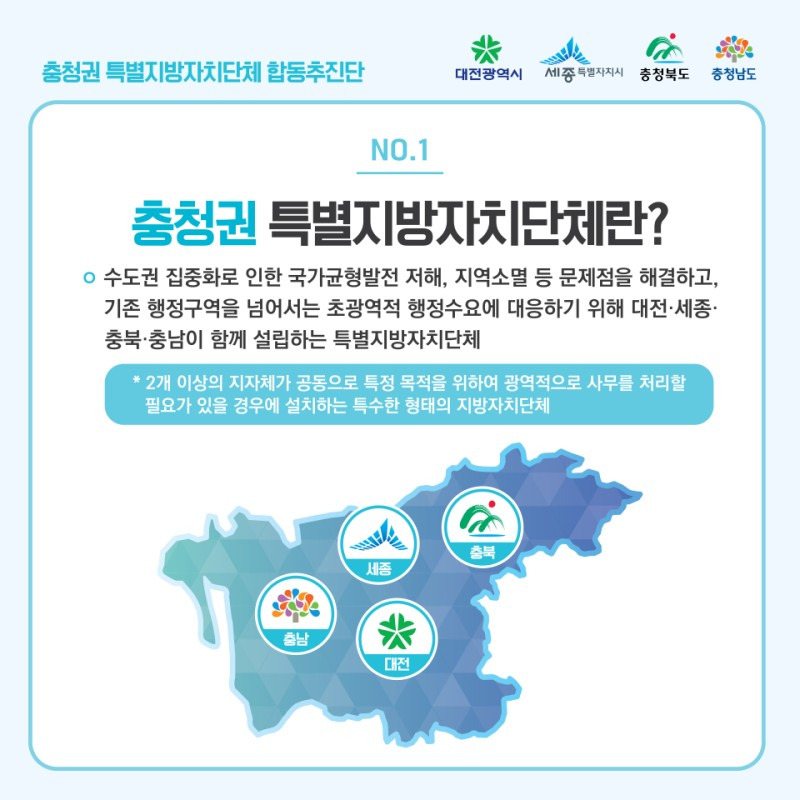 충청권 특별지방자치단체 합동추진단

대전광역시 세종특별자치시 충청북도 충청남도

NO.1

충청권 특별지방자치단체란?

수도권 집중화로 인한 국가균형발전 저해, 지역소멸 등 문제점을 해결하고, 기존 행정구역을 넘어서는 초광역적 행정수요에 대응하기 위해 대전·세종·충북·충남이 함께 설립하는 특별지방자치단체

* 2개 이상의 지자체가 공동으로 특정 목적을 위하여 광역적으로 사무를 처리할 필요가 있을 경우에 설치하는 특수한 형태의 지방자치단체

세종

충북

충남

대전